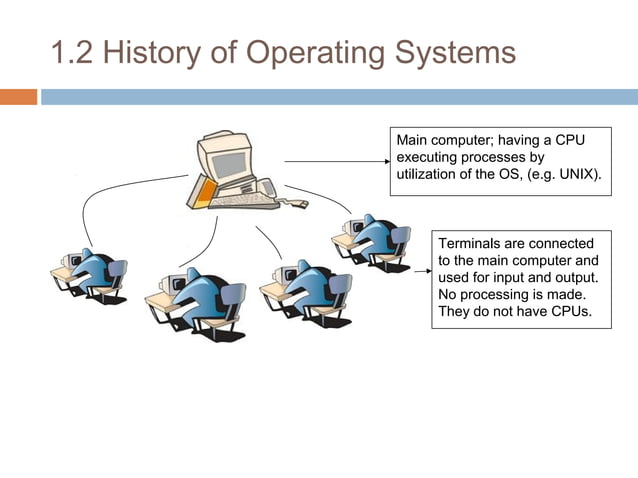 1.2 History of Operating Systems

Main computer; having a CPU executing processes by utilization of the OS, (e.g. UNIX).

Terminals are connected to the main computer and used for input and output. No processing is made. They do not have CPUs.